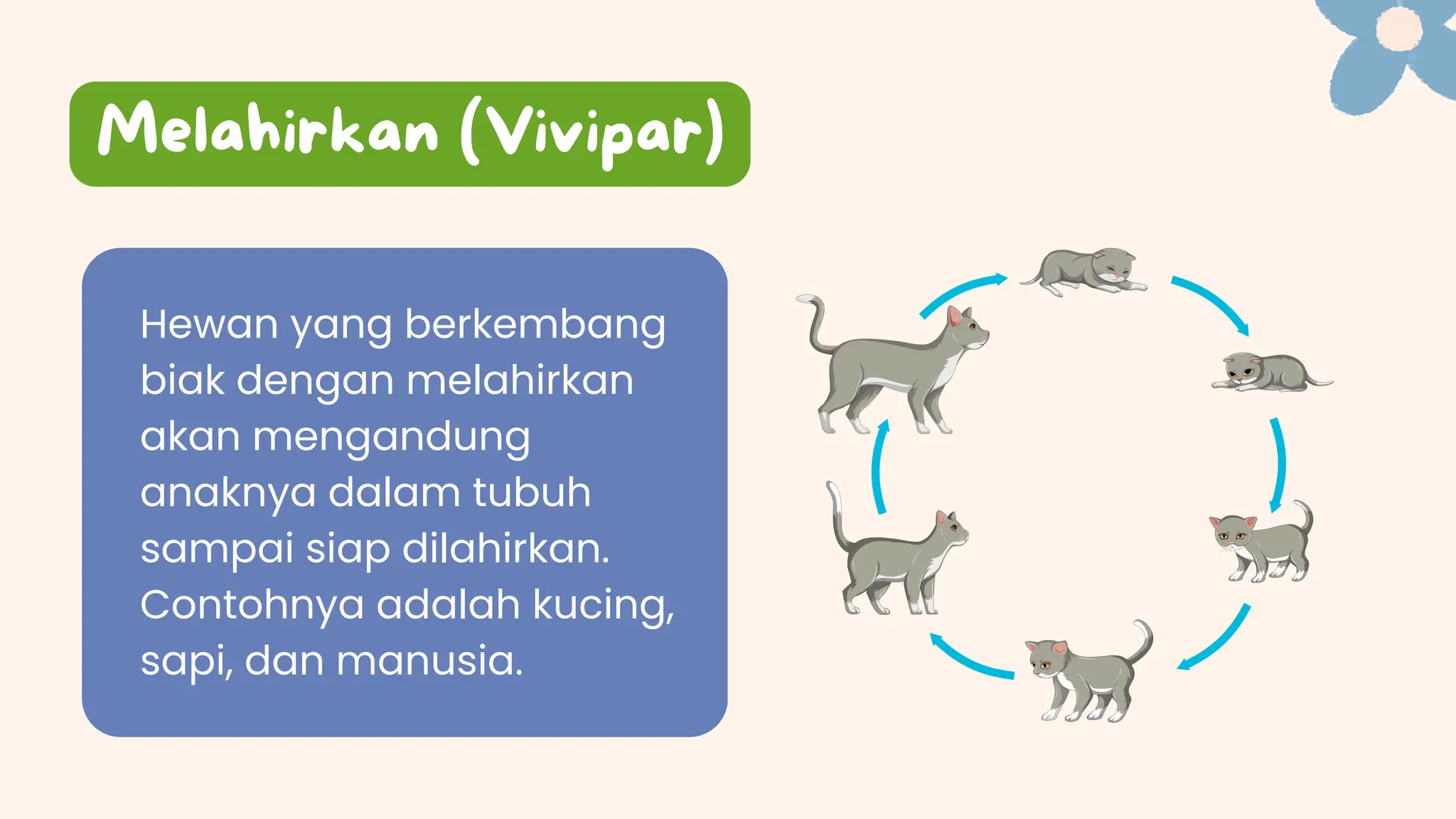 Melahirkan (Vivipar)

Hewan yang berkembang biak dengan melahirkan akan mengandung anaknya dalam tubuh sampai siap dilahirkan. Contohnya adalah kucing, sapi, dan manusia.